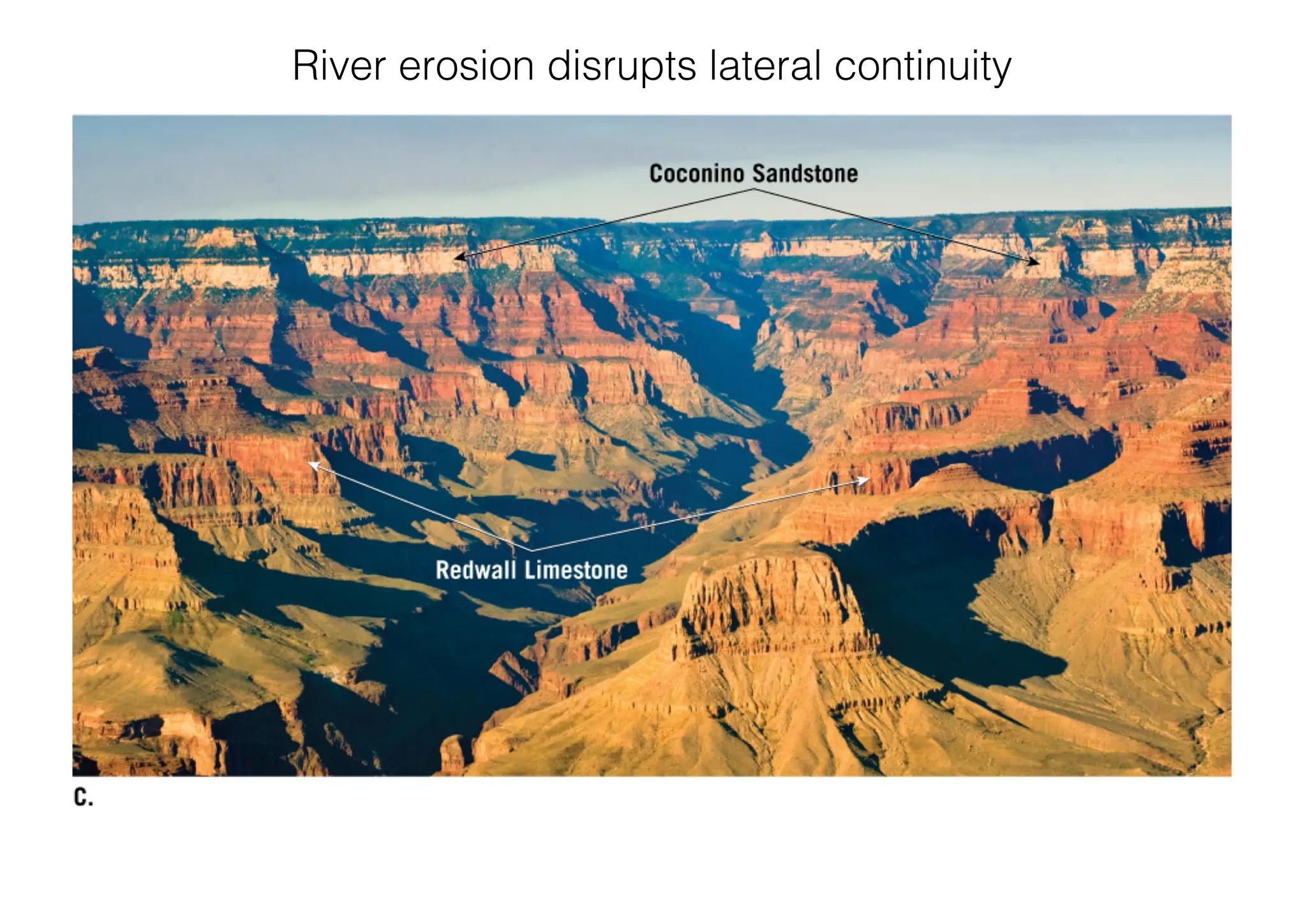 River erosion disrupts lateral continuity

Coconino Sandstone

Redwall Limestone

C.